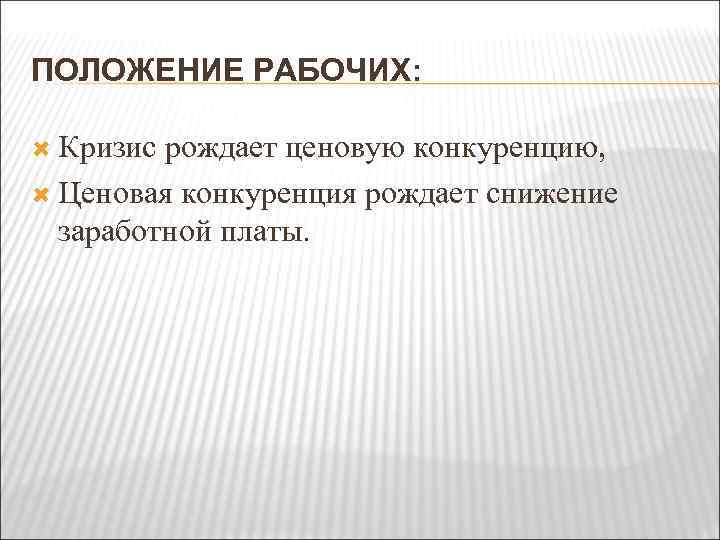 ПОЛОЖЕНИЕ РАБОЧИХ:

Кризис рождает ценовую конкуренцию,

Ценовая конкуренция рождает снижение заработной платы.